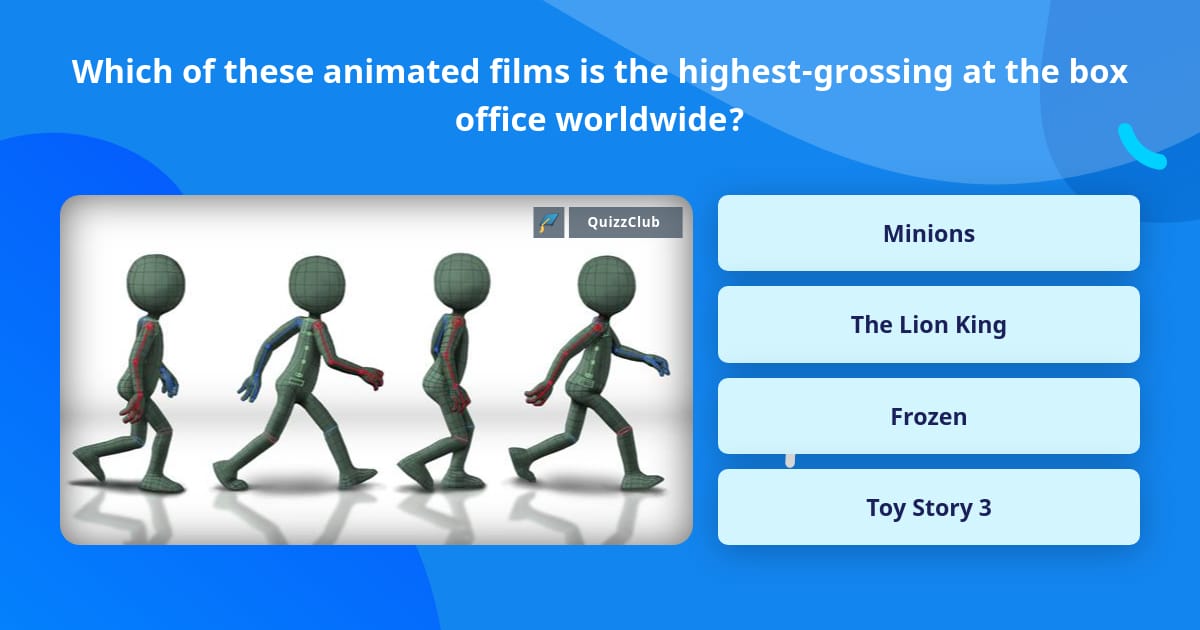 Which of these animated films is the highest-grossing at the box office worldwide?

QuizzClub

Minions

The Lion King

Frozen

Toy Story 3